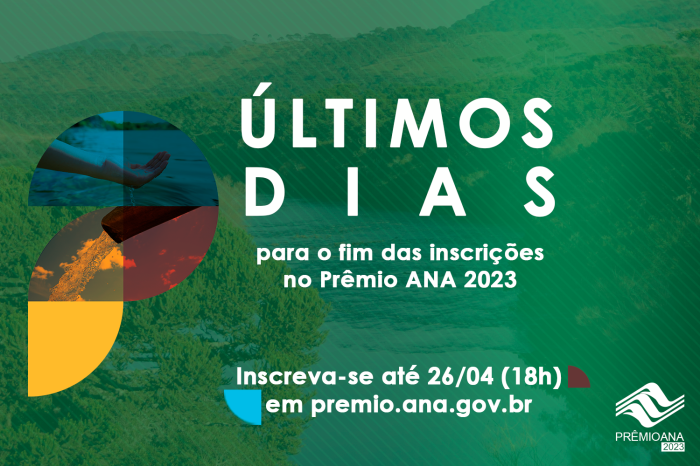 ÚLTIMOS DIAS

para o fim das inscrições no Prêmio ANA 2023

Inscreva-se até 26/04 (18h) em premio.ana.gov.br

PRÊMIOANA 2023